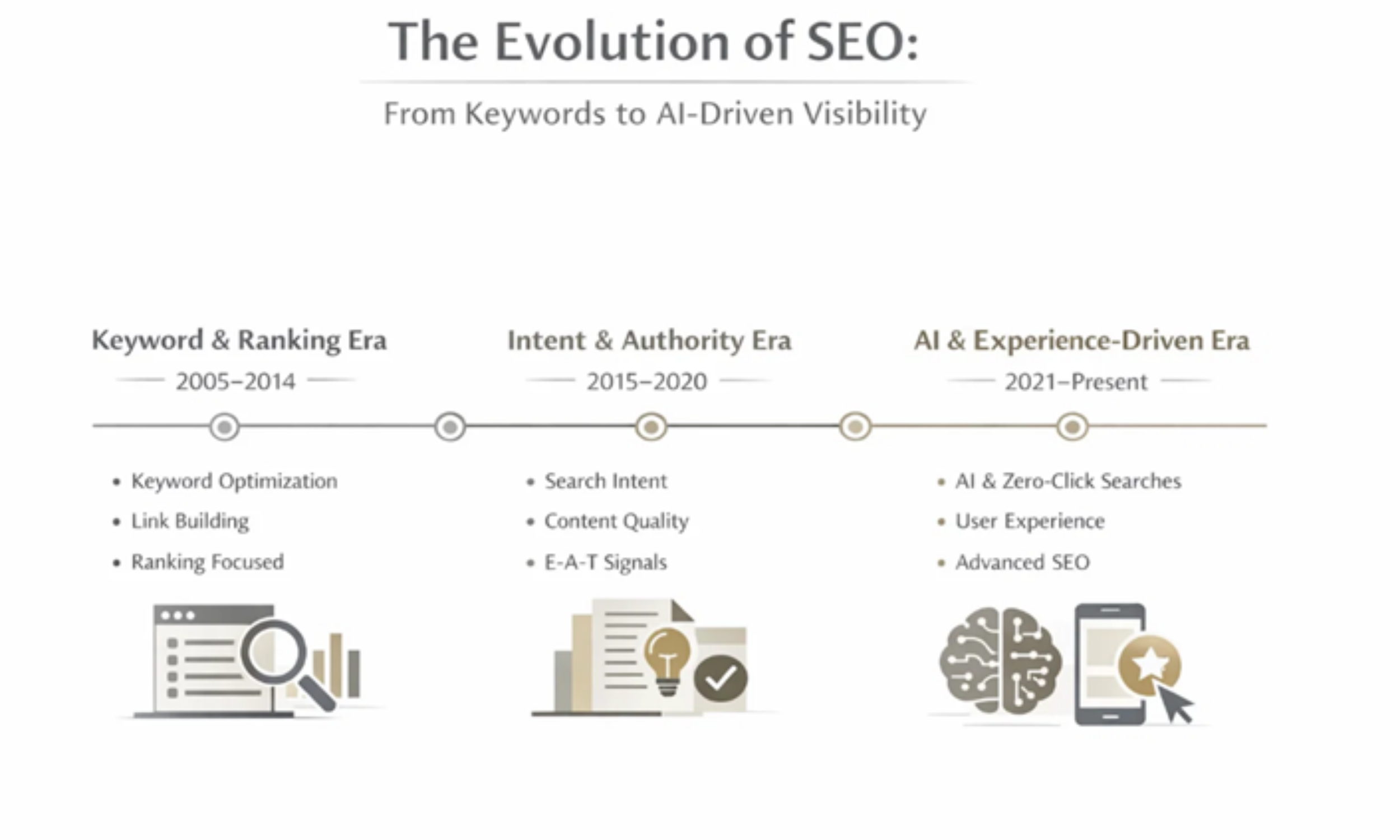 The Evolution of SEO:

From Keywords to AI-Driven Visibility

Keyword & Ranking Era

2005–2014

• Keyword Optimization
• Link Building
• Ranking Focused

Intent & Authority Era

2015–2020

• Search Intent
• Content Quality
• E-A-T Signals

AI & Experience-Driven Era

2021–Present

• AI & Zero-Click Searches
• User Experience
• Advanced SEO